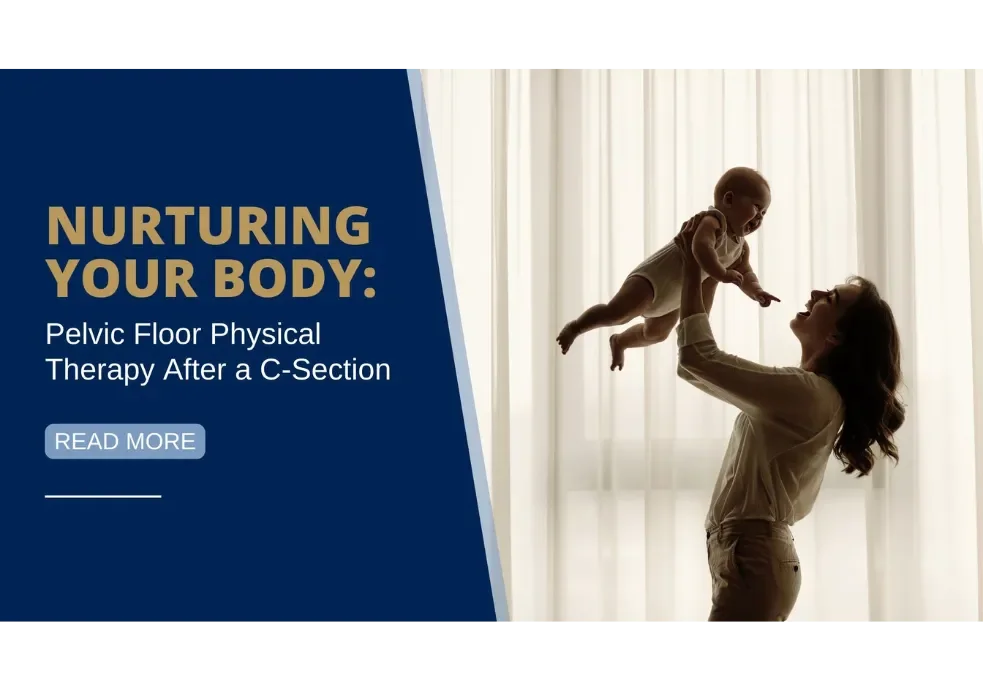 NURTURING YOUR BODY:
Pelvic Floor Physical Therapy After a C-Section

READ MORE